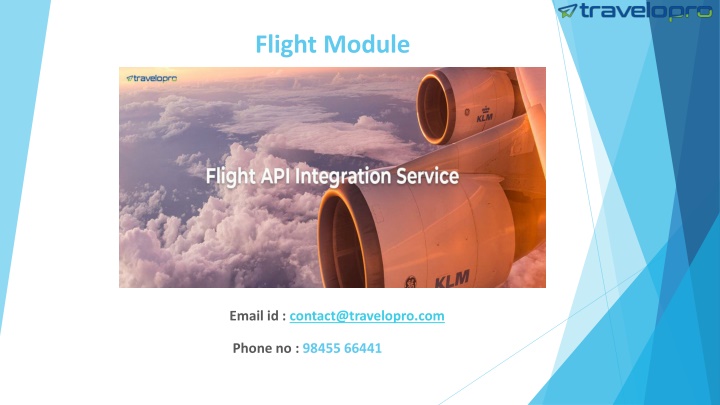 travelopro

Flight Module

travelopro

KLM

Flight API Integration Service

KLM

Email id : contact@travelopro.com

Phone no : 98455 66441